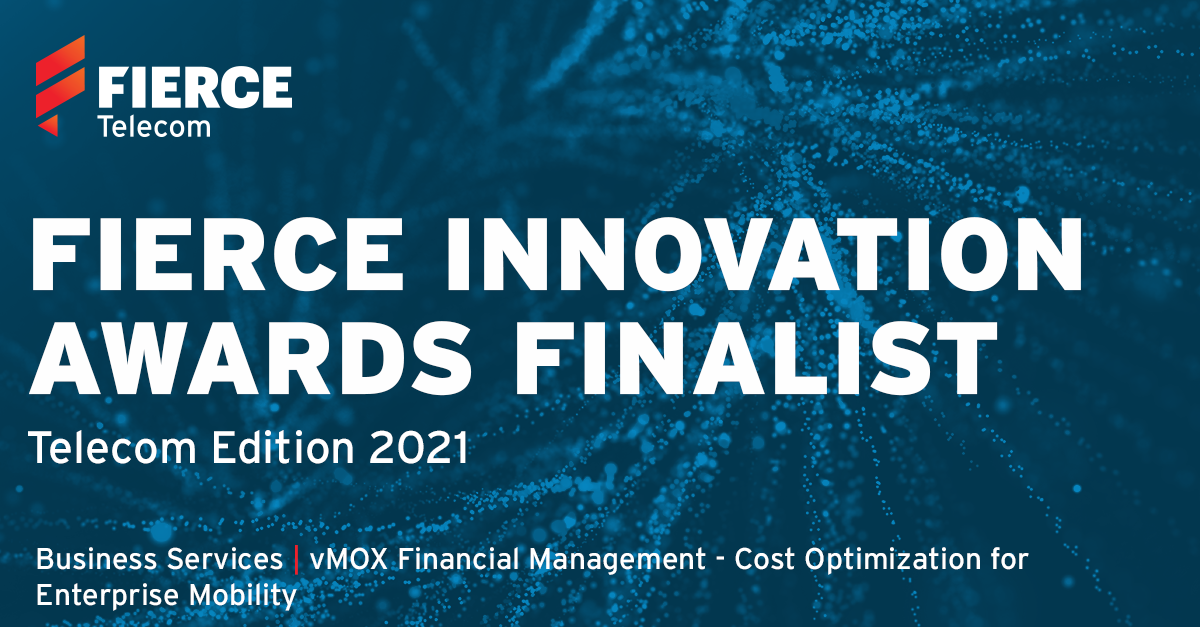 FIERCE
Telecom

FIERCE INNOVATION AWARDS FINALIST

Telecom Edition 2021

Business Services | vMOX Financial Management - Cost Optimization for Enterprise Mobility